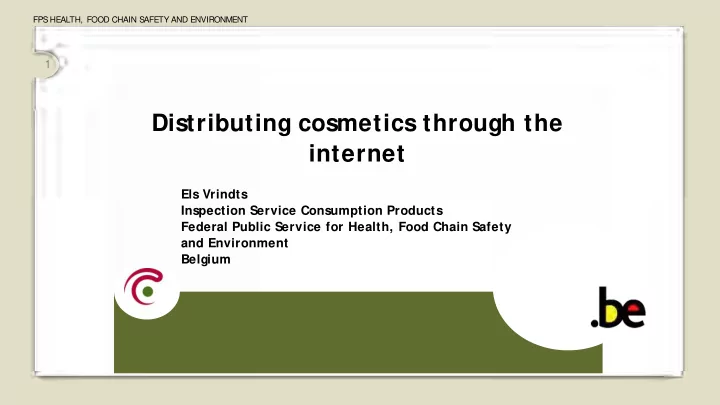 FPS HEALTH, FOOD CHAIN SAFETY AND ENVIRONMENT

1

Distributing cosmetics through the internet

Els Vrindts
Inspection Service Consumption Products
Federal Public Service for Health, Food Chain Safety and Environment
Belgium

.be